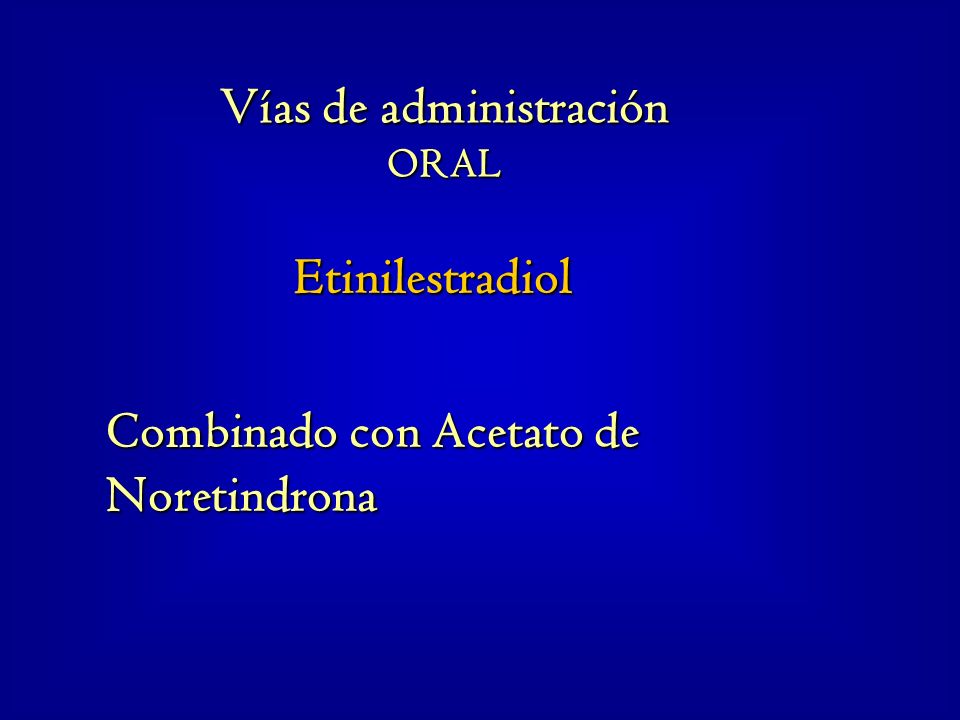 Vías de administración
ORAL

Etinilestradiol

Combinado con Acetato de Noretindrona